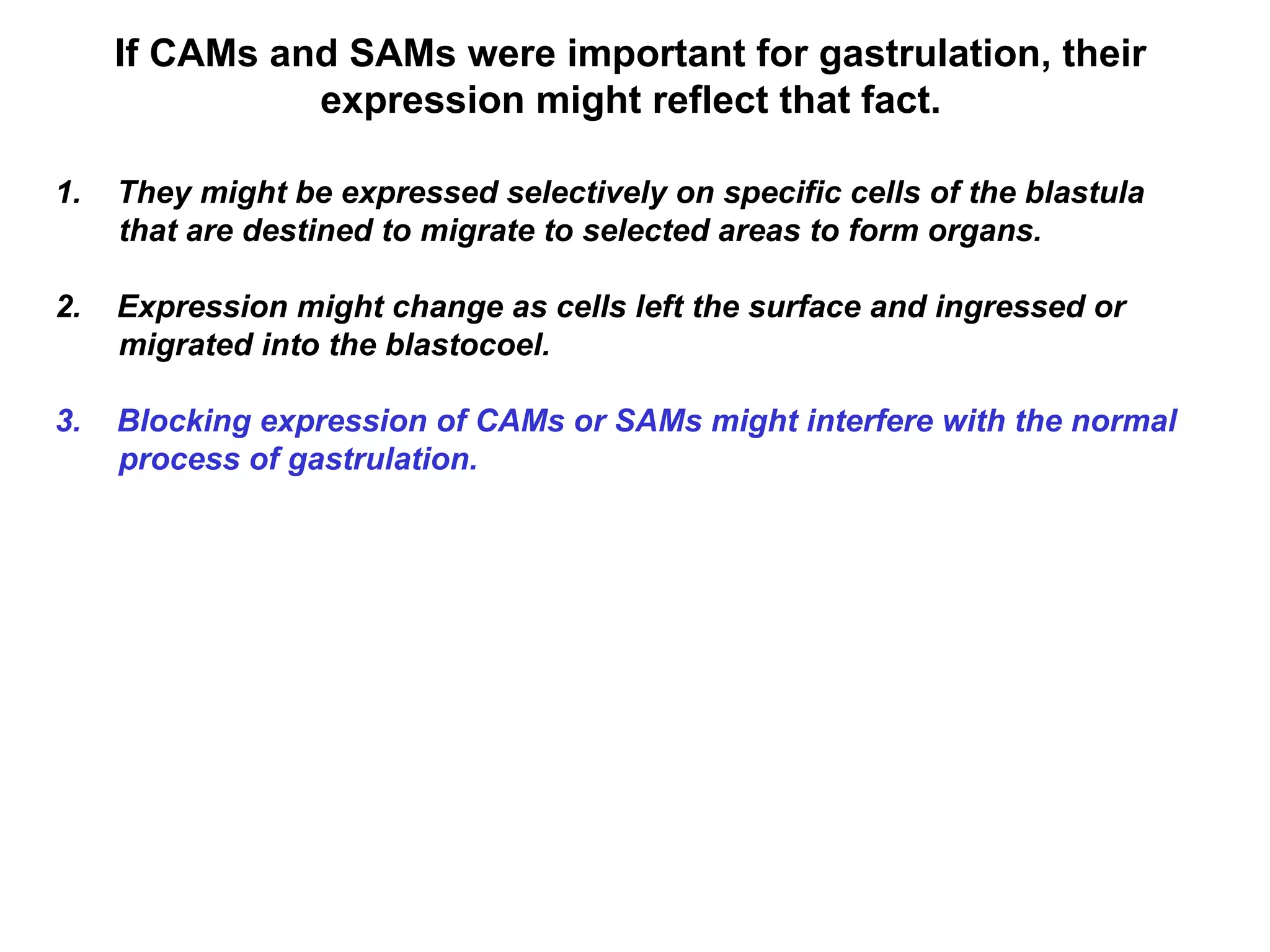 If CAMs and SAMs were important for gastrulation, their expression might reflect that fact.

1. They might be expressed selectively on specific cells of the blastula that are destined to migrate to selected areas to form organs.

2. Expression might change as cells left the surface and ingressed or migrated into the blastocoel.

3. Blocking expression of CAMs or SAMs might interfere with the normal process of gastrulation.